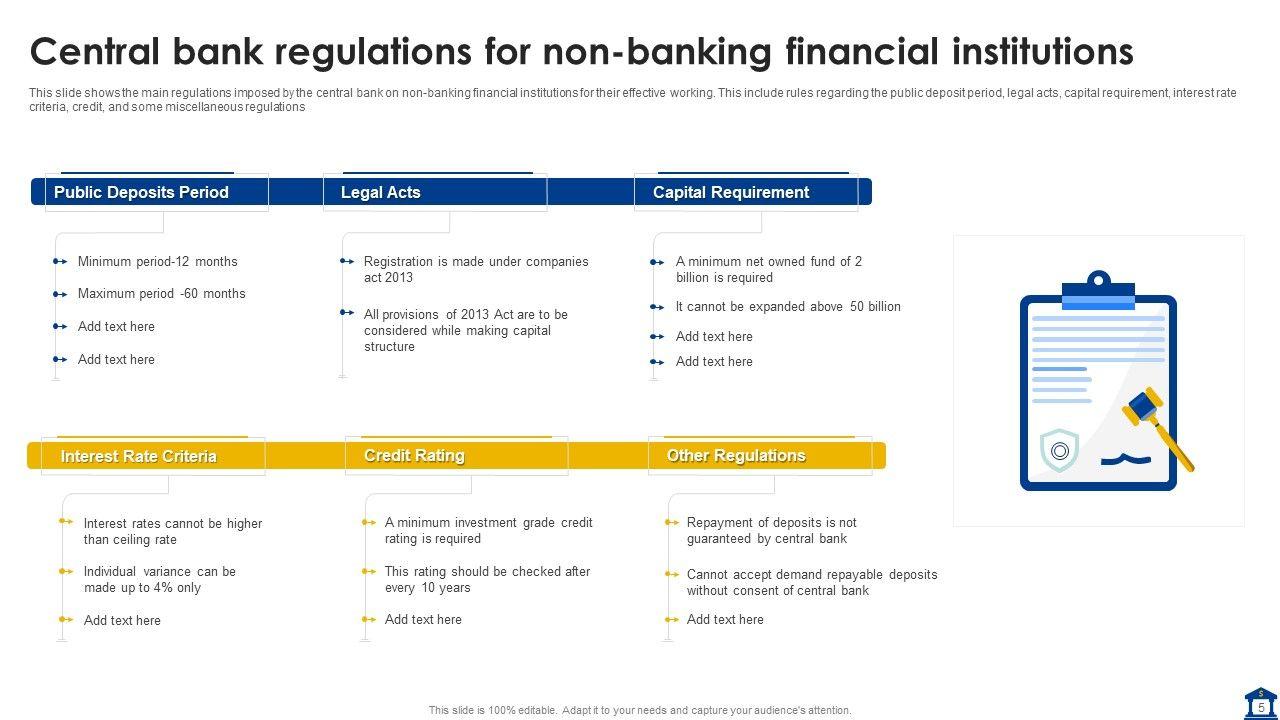 Central bank regulations for non-banking financial institutions

This slide shows the main regulations imposed by the central bank on non-banking financial institutions for their effective working. This include rules regarding the public deposit period, legal acts, capital requirement, interest rate criteria, credit, and some miscellaneous regulations

Public Deposits Period

Minimum period-12 months

Maximum period -60 months

Add text here

Add text here

Legal Acts

Registration is made under companies act 2013

All provisions of 2013 Act are to be considered while making capital structure

Capital Requirement

A minimum net owned fund of 2 billion is required

It cannot be expanded above 50 billion

Add text here

Add text here

Interest Rate Criteria

Interest rates cannot be higher than ceiling rate

Individual variance can be made up to 4% only

Add text here

Credit Rating

A minimum investment grade credit rating is required

This rating should be checked after every 10 years

Add text here

Other Regulations

Repayment of deposits is not guaranteed by central bank

Cannot accept demand repayable deposits without consent of central bank

Add text here

This slide is 100% editable. Adapt it to your needs and capture your audience's attention.

5